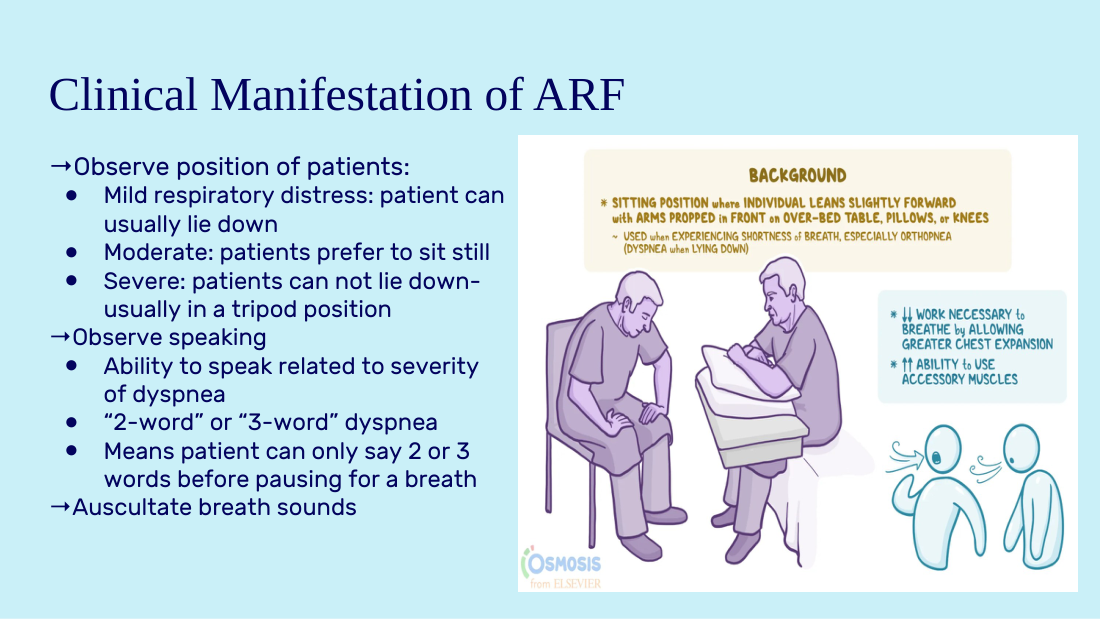 Clinical Manifestation of ARF

→Observe position of patients:
- Mild respiratory distress: patient can usually lie down
- Moderate: patients prefer to sit still
- Severe: patients can not lie down- usually in a tripod position

→Observe speaking
- Ability to speak related to severity of dyspnea
- “2-word” or “3-word” dyspnea
- Means patient can only say 2 or 3 words before pausing for a breath

→Auscultate breath sounds

BACKGROUND

* SITTING POSITION where INDIVIDUAL LEANS SLIGHTLY FORWARD with ARMS PROPPED in FRONT on OVER-BED TABLE, PILLOWS, or KNEES
~ USED when EXPERIENCING SHORTNESS of BREATH, ESPECIALLY ORTHOPNEA (DYSPNEA when LYING DOWN)

* ↓↓ WORK NECESSARY to BREATHE by ALLOWING GREATER CHEST EXPANSION
* ↑↑ ABILITY to USE ACCESSORY MUSCLES

OSMOSIS from ELSEVIER